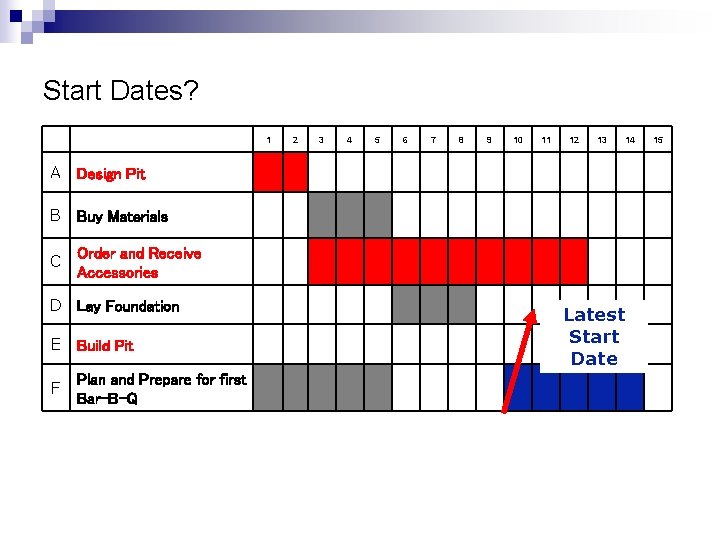 Start Dates?

| | | 1 | 2 | 3 | 4 | 5 | 6 | 7 | 8 | 9 | 10 | 11 | 12 | 13 | 14 | 15 |
|---|---|---|---|---|---|---|---|---|---|---|---|---|---|---|---|---|
| A | Design Pit | | | | | | | | | | | | | | | |
| B | Buy Materials | | | | | | | | | | | | | | | |
| C | Order and Receive Accessories | | | | | | | | | | | | | | | |
| D | Lay Foundation | | | | | | | | | | | | | | | |
| E | Build Pit | | | | | | | | | | | | | | | |
| F | Plan and Prepare for first Bar-B-Q | | | | | | | | | | | | | | | |

Latest Start Date